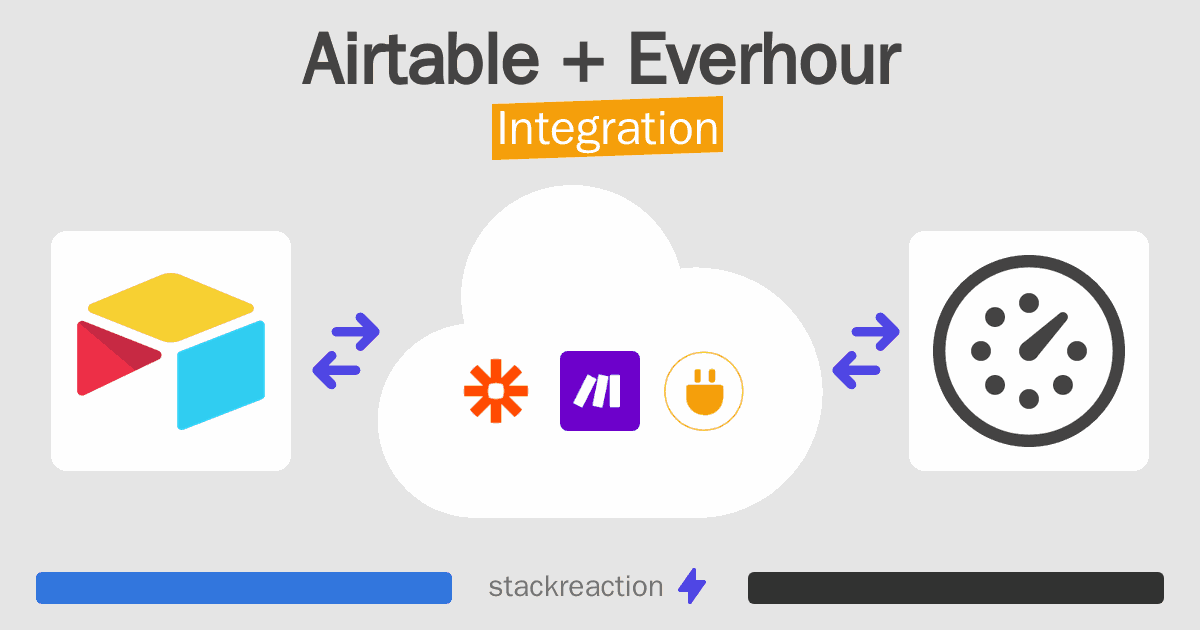 Airtable + Everhour
Integration

stackreaction